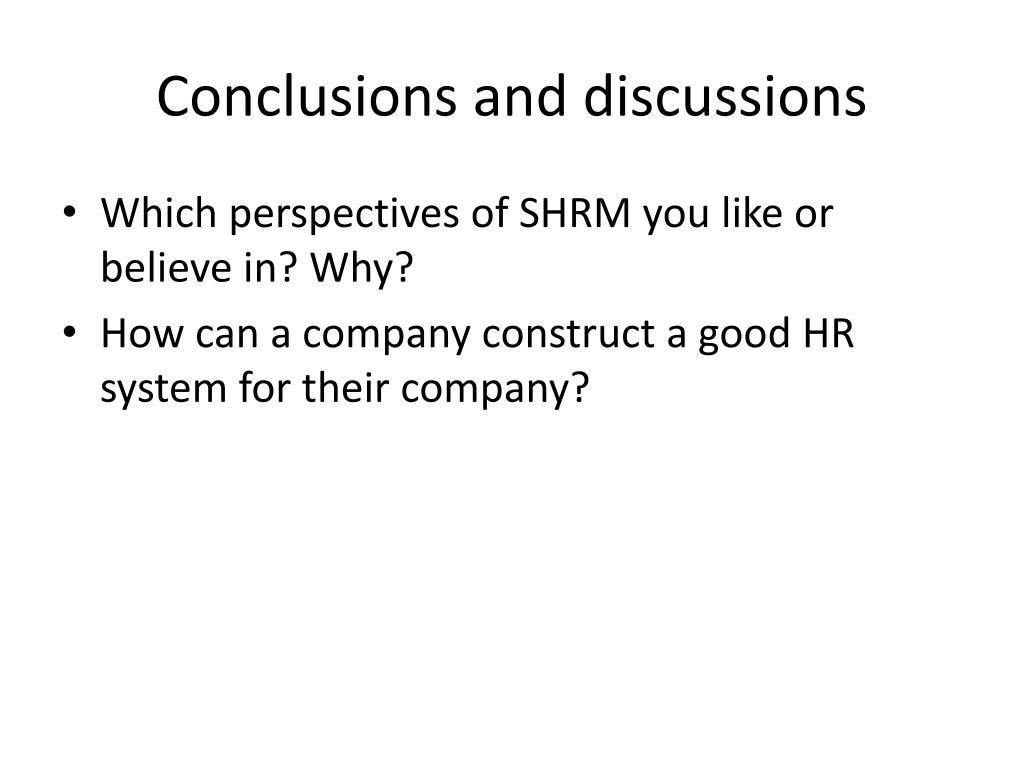 Conclusions and discussions

• Which perspectives of SHRM you like or believe in? Why?
• How can a company construct a good HR system for their company?